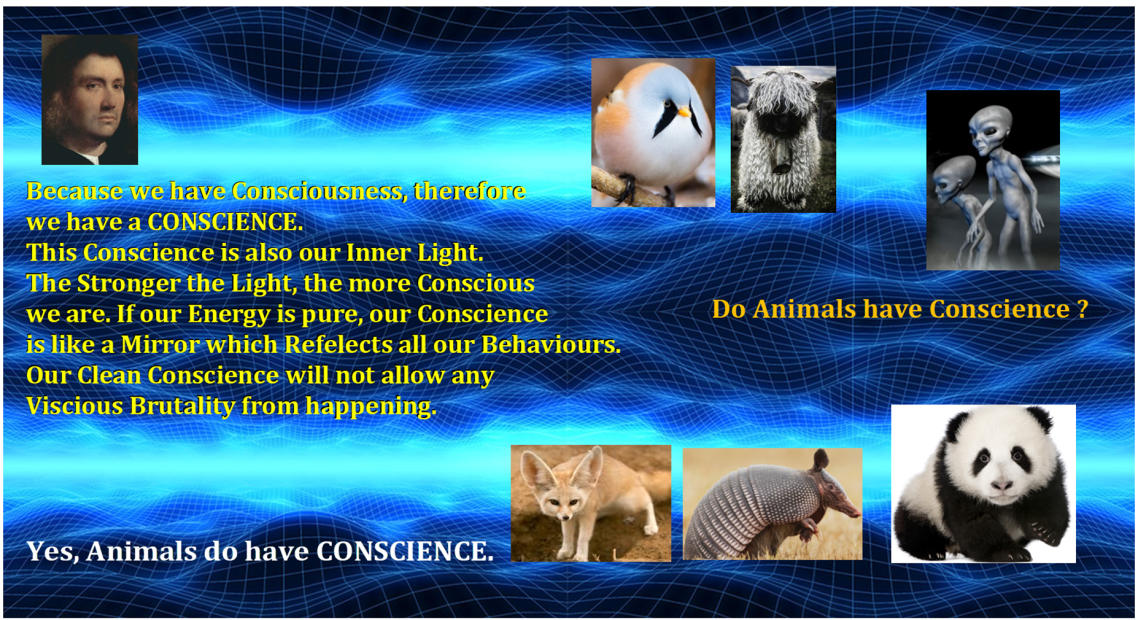 Because we have Consciousness, therefore we have a CONSCIENCE.
This Conscience is also our Inner Light.
The Stronger the Light, the more Conscious we are. If our Energy is pure, our Conscience is like a Mirror which Refelects all our Behaviours.
Our Clean Conscience will not allow any Viscious Brutality from happening.

Do Animals have Conscience ?

Yes, Animals do have CONSCIENCE.